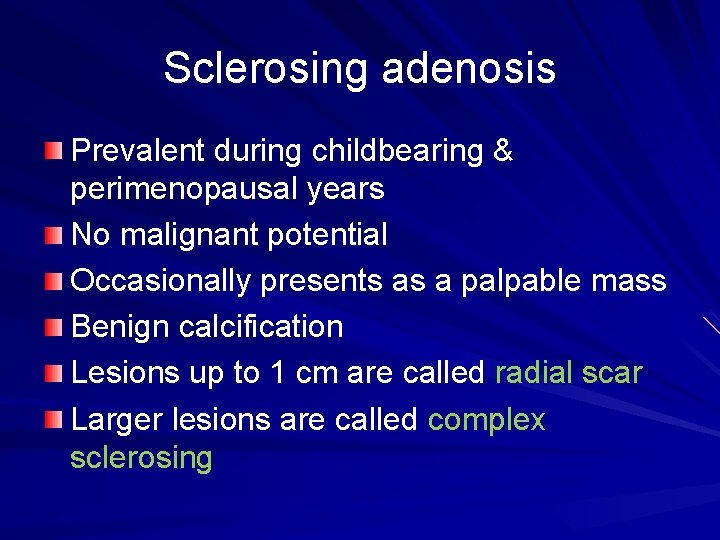 Sclerosing adenosis

Prevalent during childbearing & perimenopausal years
No malignant potential
Occasionally presents as a palpable mass
Benign calcification
Lesions up to 1 cm are called radial scar
Larger lesions are called complex sclerosing